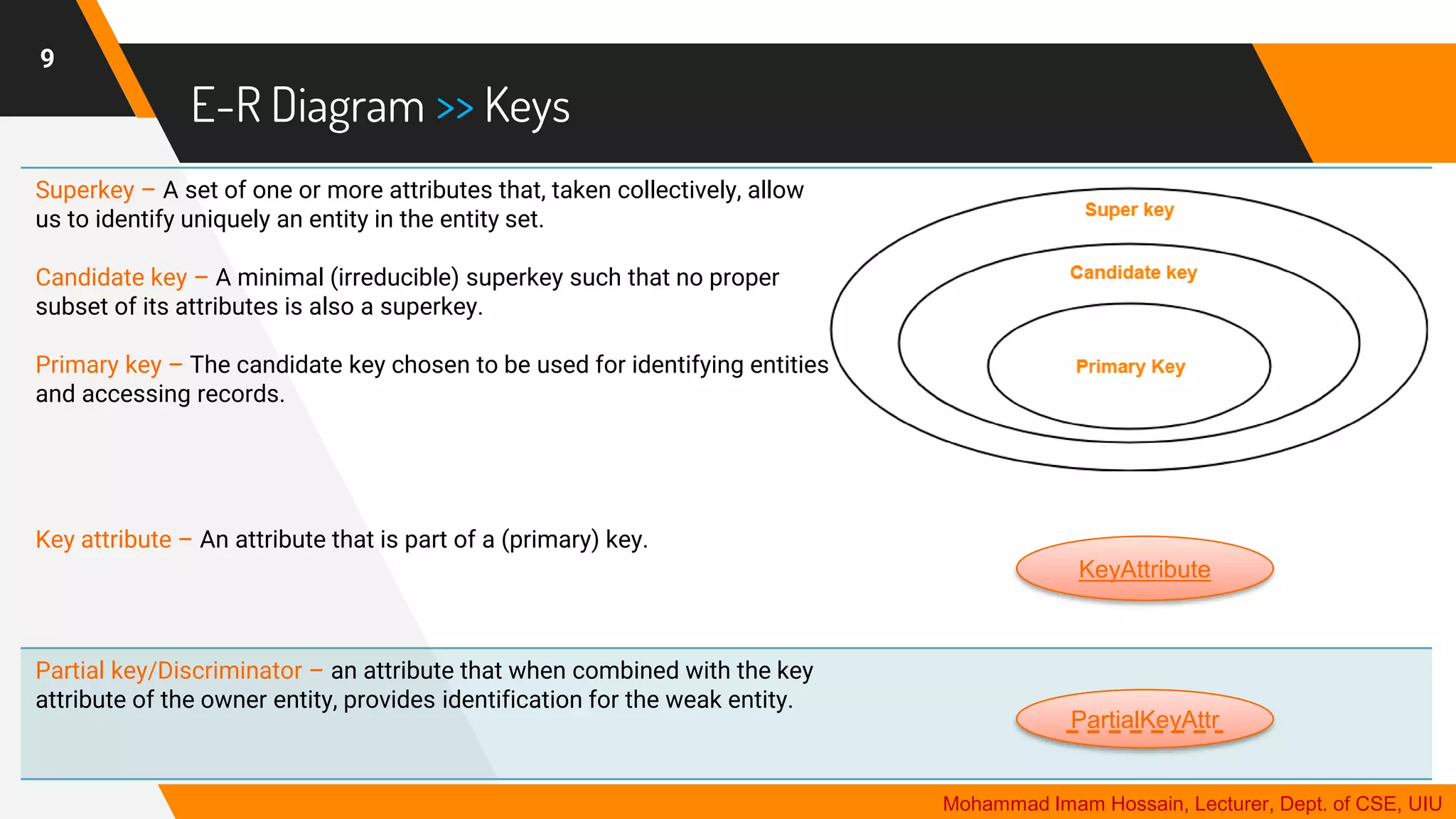 9

E-R Diagram >> Keys

Superkey – A set of one or more attributes that, taken collectively, allow us to identify uniquely an entity in the entity set.

Candidate key – A minimal (irreducible) superkey such that no proper subset of its attributes is also a superkey.

Primary key – The candidate key chosen to be used for identifying entities and accessing records.

Super key

Candidate key

Primary Key

Key attribute – An attribute that is part of a (primary) key.

KeyAttribute

Partial key/Discriminator – an attribute that when combined with the key attribute of the owner entity, provides identification for the weak entity.

PartialKeyAttr

Mohammad Imam Hossain, Lecturer, Dept. of CSE, UIU